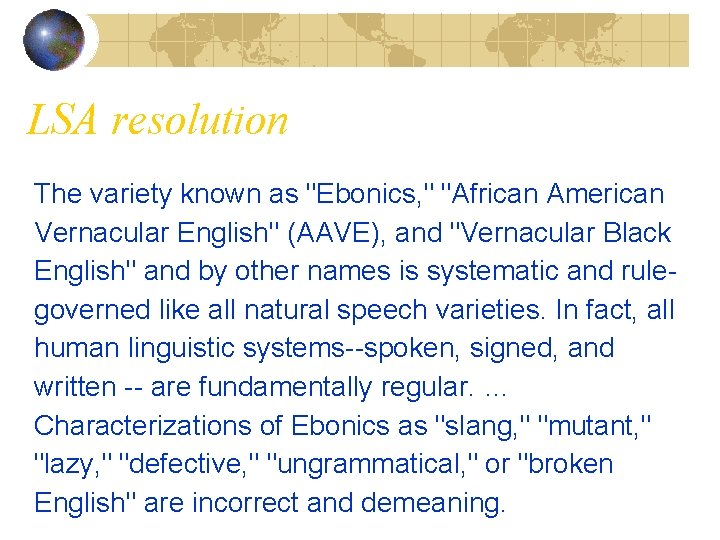 LSA resolution

The variety known as "Ebonics," "African American Vernacular English" (AAVE), and "Vernacular Black English" and by other names is systematic and rule-governed like all natural speech varieties. In fact, all human linguistic systems--spoken, signed, and written -- are fundamentally regular. ... Characterizations of Ebonics as "slang," "mutant," "lazy," "defective," "ungrammatical," or "broken English" are incorrect and demeaning.